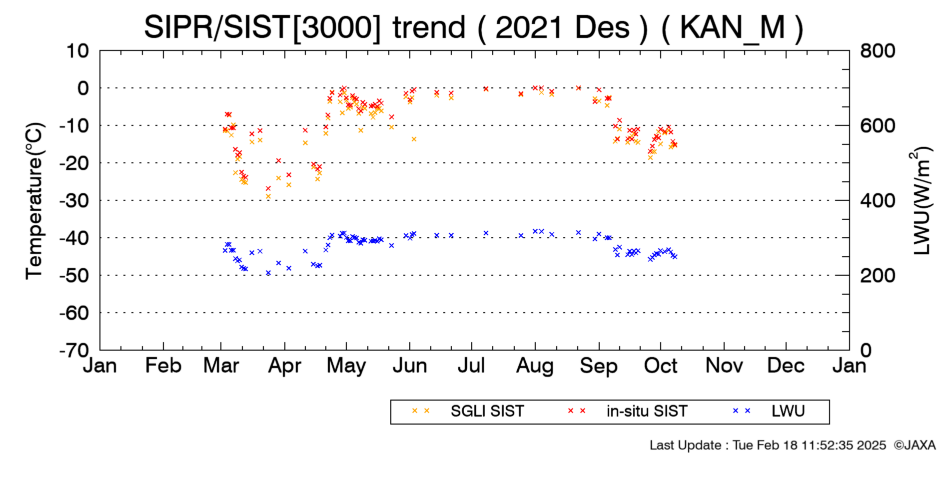 SIPR/SIST[3000] trend ( 2021 Des ) ( KAN_M )

Temperature(°C)

10
0
-10
-20
-30
-40
-50
-60
-70

LWU(W/m$^2$)

800
600
400
200
0

Jan Feb Mar Apr May Jun Jul Aug Sep Oct Nov Dec Jan

SGLI SIST
in-situ SIST
LWU

Last Update : Tue Feb 18 11:52:35 2025 ©JAXA